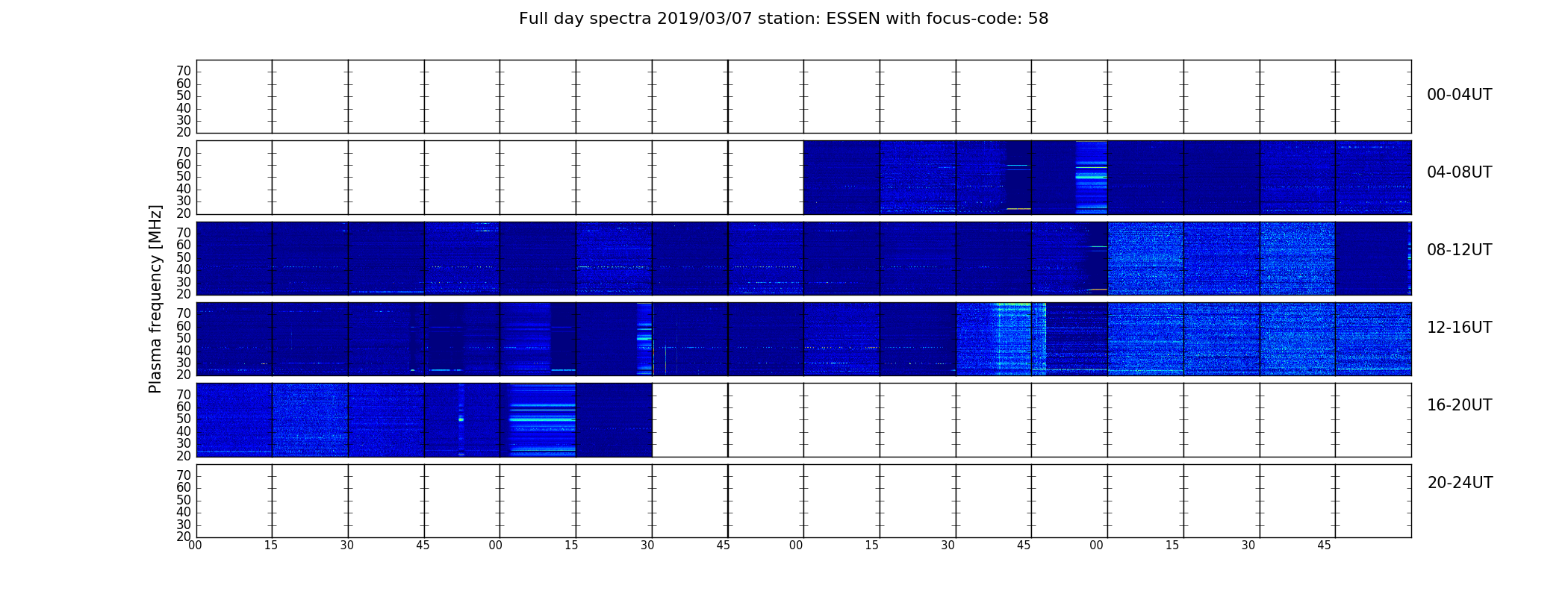 Full day spectra 2019/03/07 station: ESSEN with focus-code: 58

Plasma frequency [MHz]

70
60
50
40
30
20

00-04UT

70
60
50
40
30
20

04-08UT

70
60
50
40
30
20

08-12UT

70
60
50
40
30
20

12-16UT

70
60
50
40
30
20

16-20UT

70
60
50
40
30
20

20-24UT

00 15 30 45 00 15 30 45 00 15 30 45 00 15 30 45